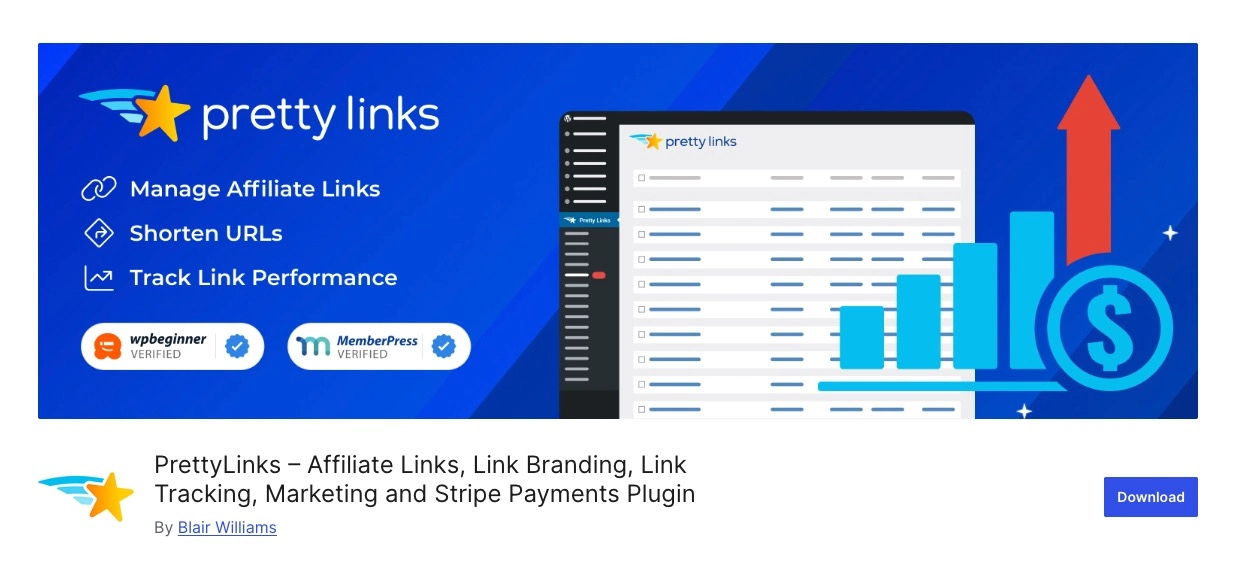 pretty links

Manage Affiliate Links

Shorten URLs

Track Link Performance

wpbeginner VERIFIED

MemberPress VERIFIED

pretty links

Pretty Links

$

PrettyLinks – Affiliate Links, Link Branding, Link Tracking, Marketing and Stripe Payments Plugin

By Blair Williams

Download